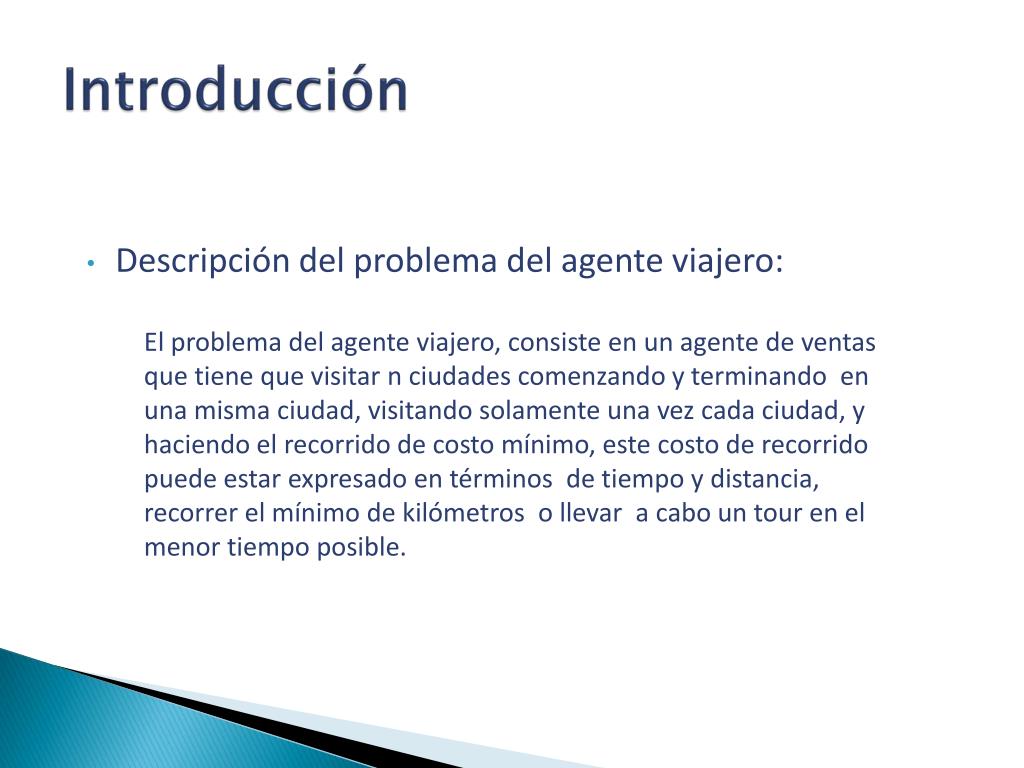 Introducción

• Descripción del problema del agente viajero:

El problema del agente viajero, consiste en un agente de ventas que tiene que visitar n ciudades comenzando y terminando en una misma ciudad, visitando solamente una vez cada ciudad, y haciendo el recorrido de costo mínimo, este costo de recorrido puede estar expresado en términos de tiempo y distancia, recorrer el mínimo de kilómetros o llevar a cabo un tour en el menor tiempo posible.